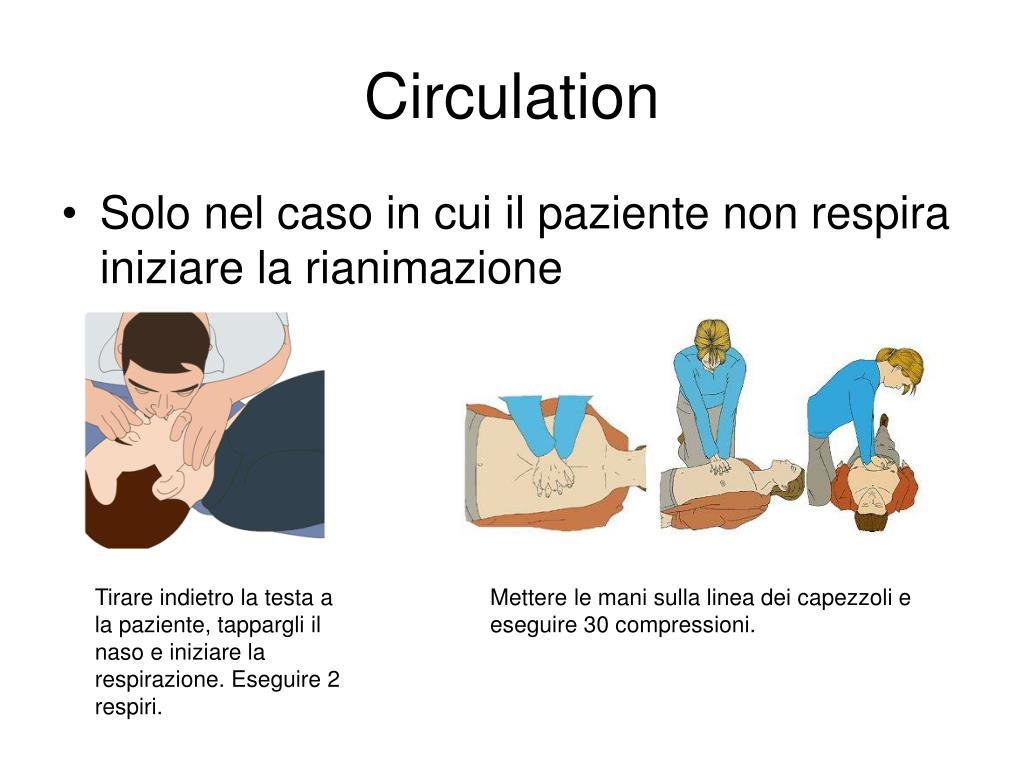 Circulation

• Solo nel caso in cui il paziente non respira iniziare la rianimazione

Tirare indietro la testa a la paziente, tappargli il naso e iniziare la respirazione. Eseguire 2 respiri.

Mettere le mani sulla linea dei capezzoli e eseguire 30 compressioni.